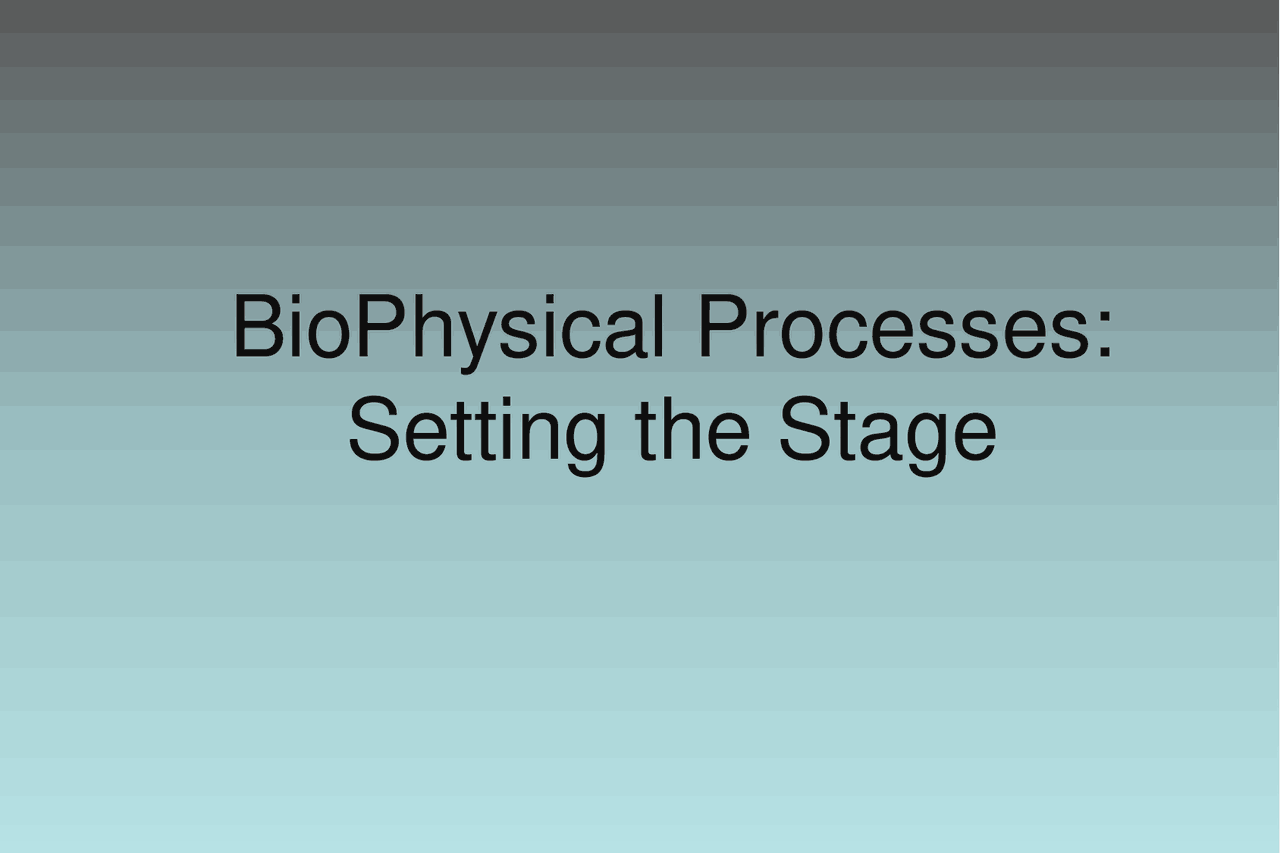 BioPhysical Processes:
Setting the Stage